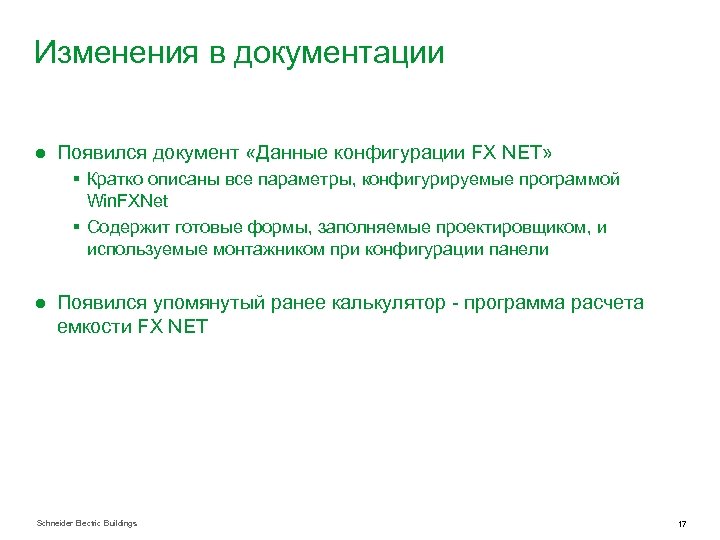 Изменения в документации

● Появился документ «Данные конфигурации FX NET»
▪ Кратко описаны все параметры, конфигурируемые программой WinFXNet
▪ Содержит готовые формы, заполняемые проектировщиком, и используемые монтажником при конфигурации панели

● Появился упомянутый ранее калькулятор - программа расчета емкости FX NET

Schneider Electric Buildings

17